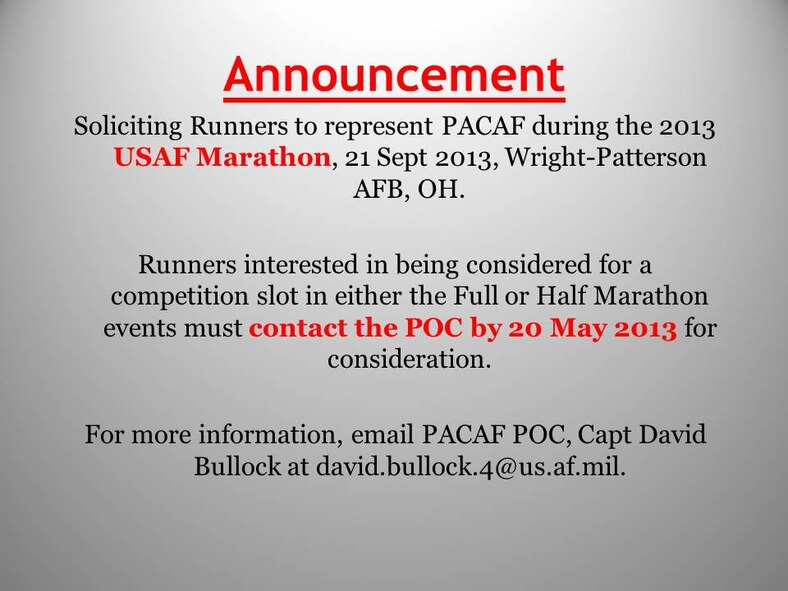 Announcement

Soliciting Runners to represent PACAF during the 2013 USAF Marathon, 21 Sept 2013, Wright-Patterson AFB, OH.

Runners interested in being considered for a competition slot in either the Full or Half Marathon events must contact the POC by 20 May 2013 for consideration.

For more information, email PACAF POC, Capt David Bullock at david.bullock.4@us.af.mil.